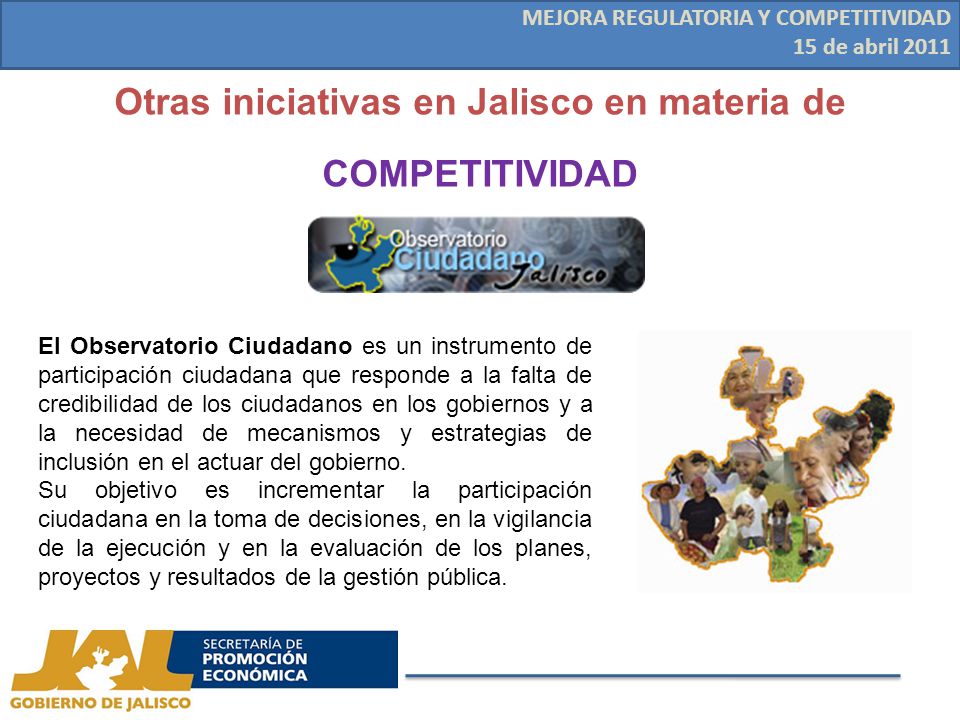 MEJORA REGULATORIA Y COMPETITIVIDAD
15 de abril 2011

Otras iniciativas en Jalisco en materia de

COMPETITIVIDAD

Observatorio Ciudadano Jalisco

El Observatorio Ciudadano es un instrumento de participación ciudadana que responde a la falta de credibilidad de los ciudadanos en los gobiernos y a la necesidad de mecanismos y estrategias de inclusión en el actuar del gobierno.
Su objetivo es incrementar la participación ciudadana en la toma de decisiones, en la vigilancia de la ejecución y en la evaluación de los planes, proyectos y resultados de la gestión pública.

JAL
GOBIERNO DE JALISCO
SECRETARÍA DE PROMOCIÓN ECONÓMICA